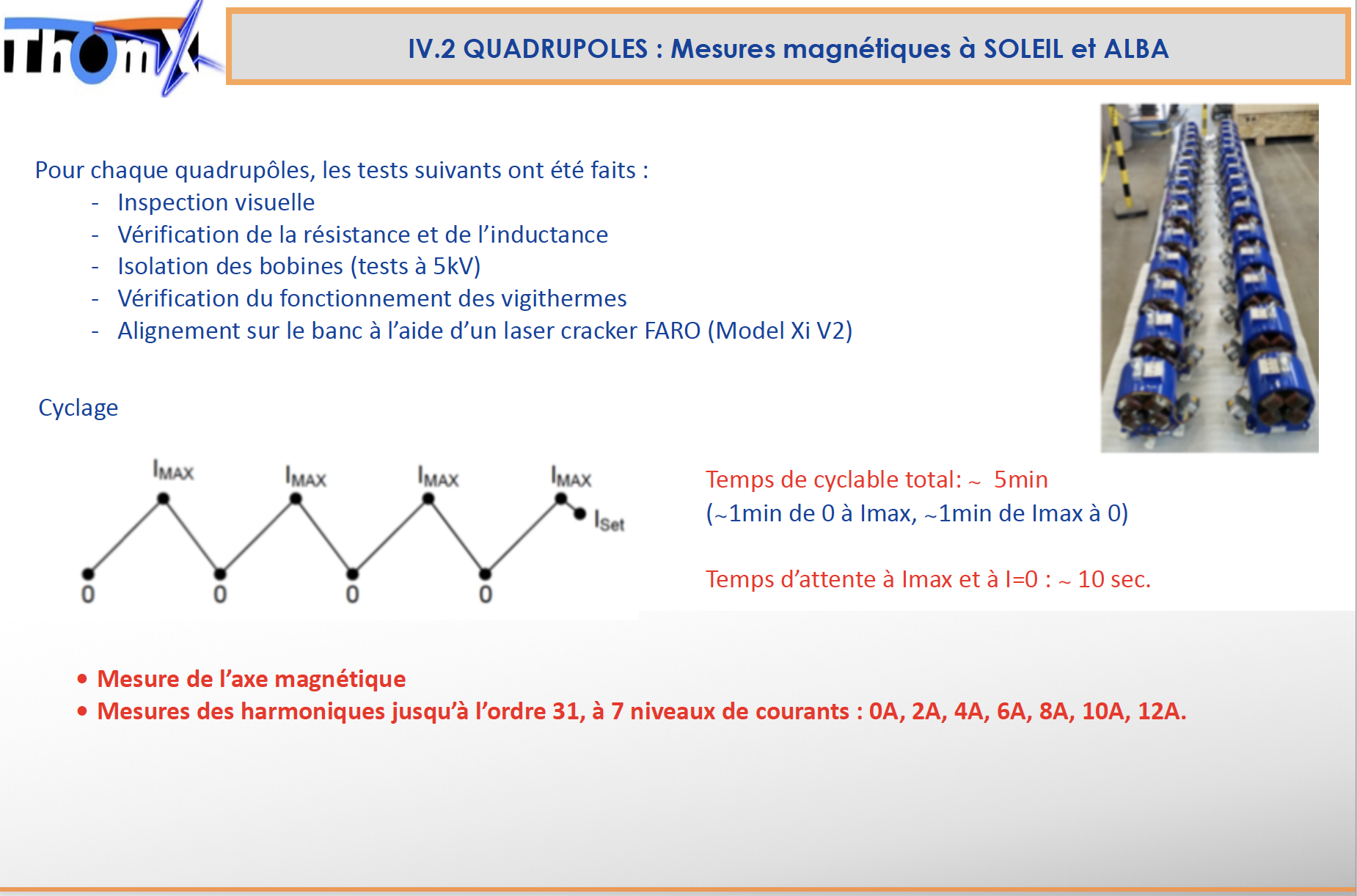 ThomX

IV.2 QUADRUPOLES : Mesures magnétiques à SOLEIL et ALBA

Pour chaque quadrupôles, les tests suivants ont été faits :
- Inspection visuelle
- Vérification de la résistance et de l'inductance
- Isolation des bobines (tests à 5kV)
- Vérification du fonctionnement des vigithermes
- Alignement sur le banc à l'aide d'un laser cracker FARO (Model Xi V2)

Cyclage

$I_{MAX}$ $I_{MAX}$ $I_{MAX}$ $I_{MAX}$ $I_{Set}$
0 0 0 0

Temps de cyclable total: ~ 5min
(~1min de 0 à Imax, ~1min de Imax à 0)

Temps d'attente à Imax et à I=0 : ~ 10 sec.

• Mesure de l'axe magnétique
• Mesures des harmoniques jusqu'à l'ordre 31, à 7 niveaux de courants : 0A, 2A, 4A, 6A, 8A, 10A, 12A.